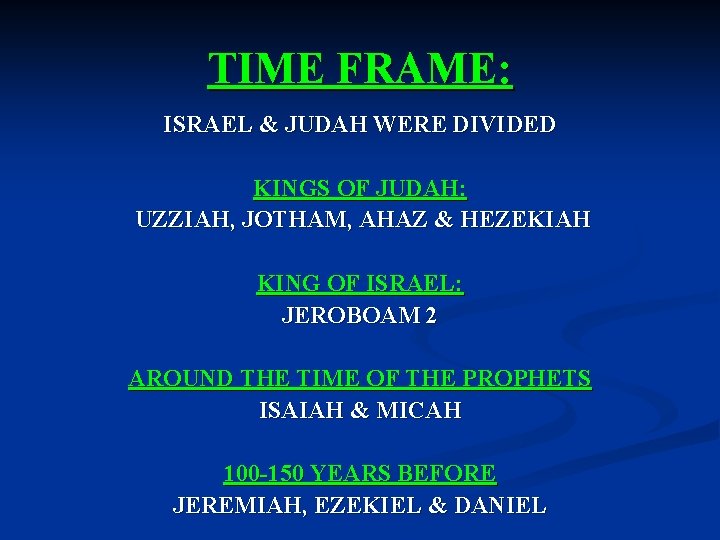 TIME FRAME:

ISRAEL & JUDAH WERE DIVIDED

KINGS OF JUDAH:
UZZIAH, JOTHAM, AHAZ & HEZEKIAH

KING OF ISRAEL:
JEROBOAM 2

AROUND THE TIME OF THE PROPHETS
ISAIAH & MICAH

100-150 YEARS BEFORE
JEREMIAH, EZEKIEL & DANIEL